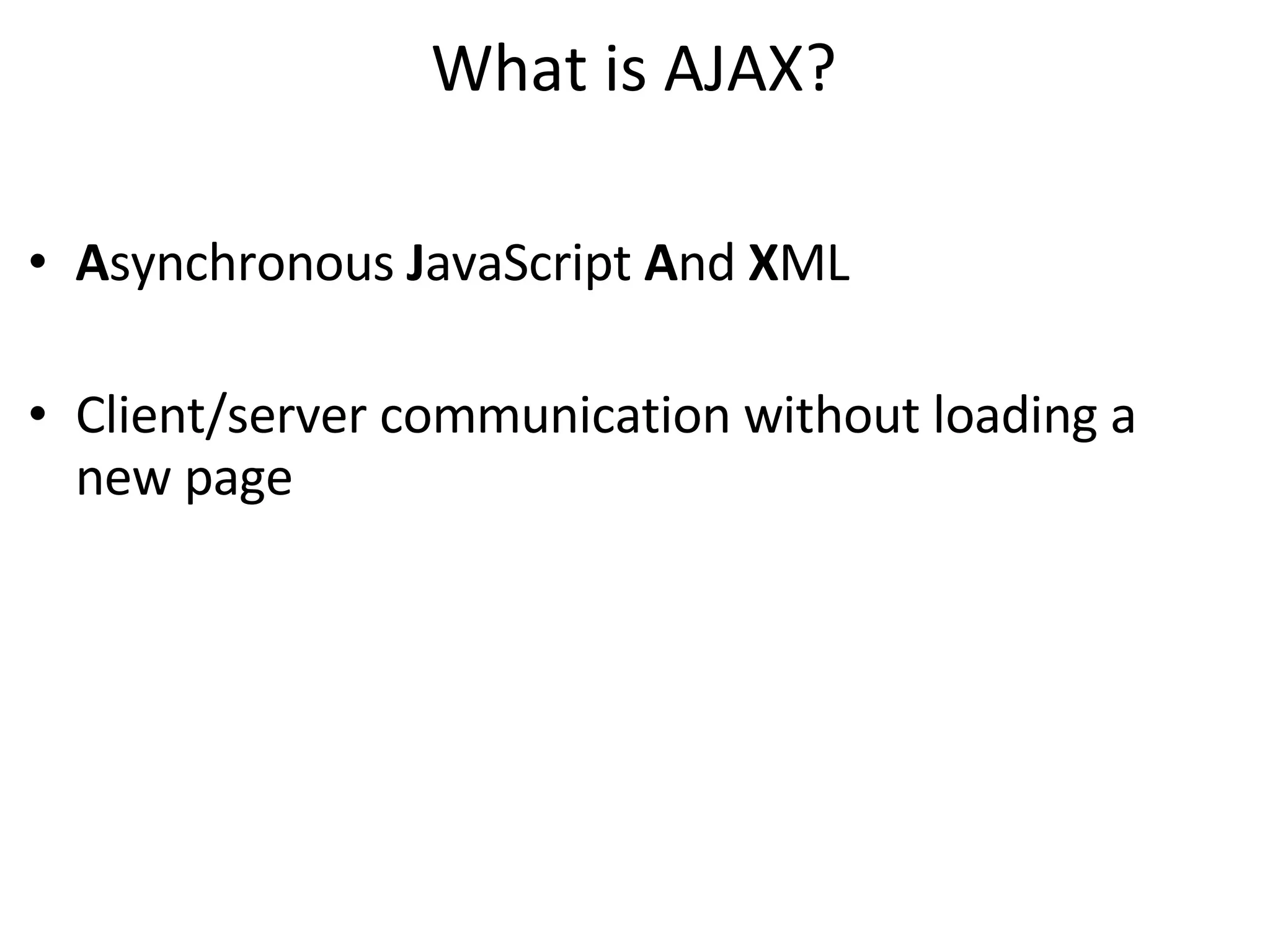 What is AJAX?

• Asynchronous JavaScript And XML

• Client/server communication without loading a new page